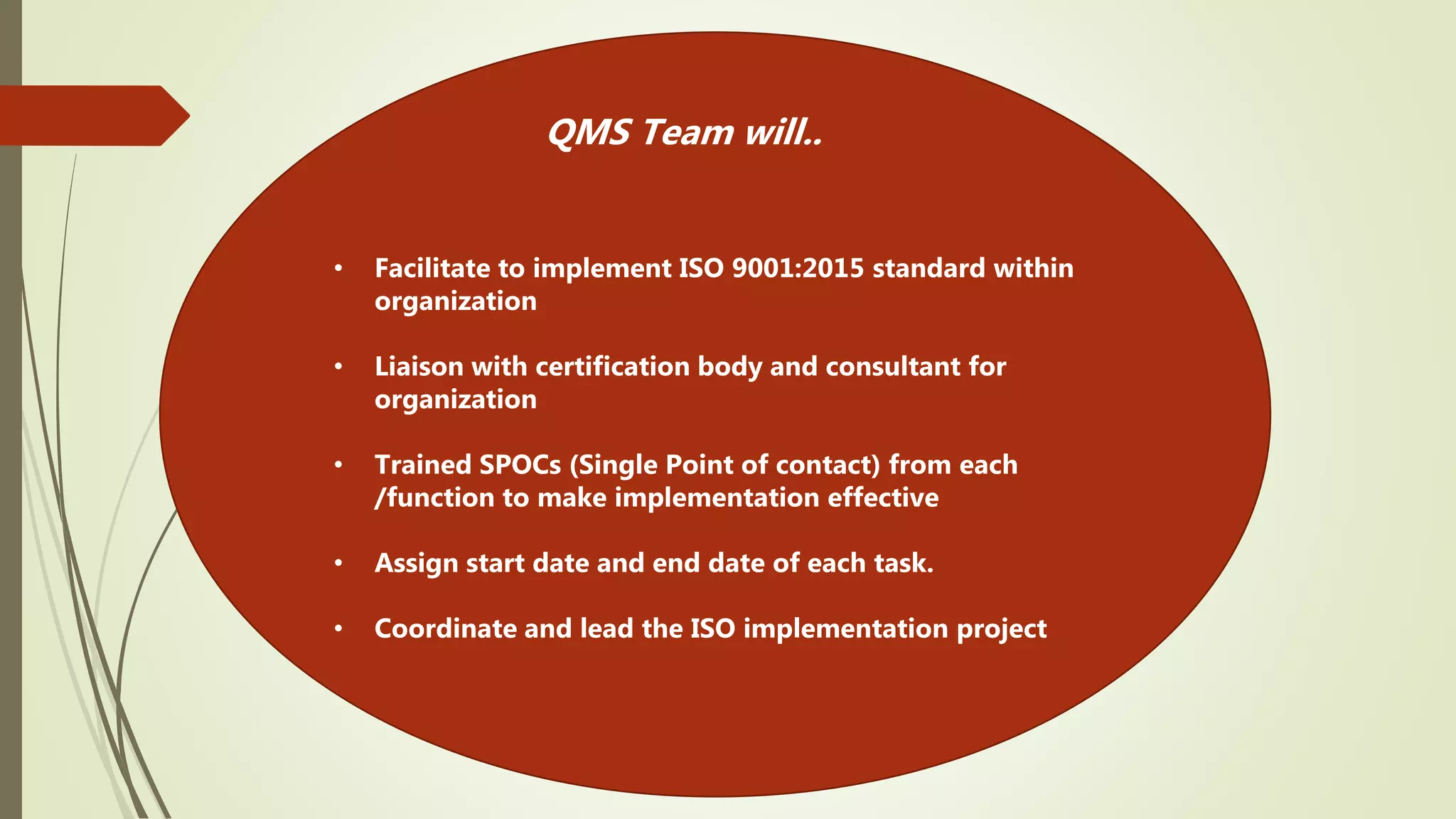 QMS Team will..

• Facilitate to implement ISO 9001:2015 standard within organization

• Liaison with certification body and consultant for organization

• Trained SPOCs (Single Point of contact) from each /function to make implementation effective

• Assign start date and end date of each task.

• Coordinate and lead the ISO implementation project